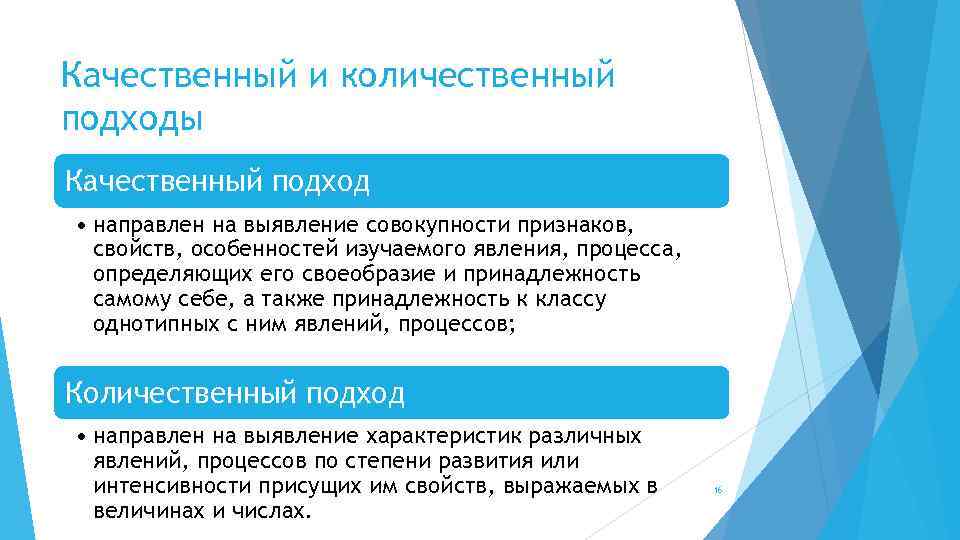 Качественный и количественный подходы

Качественный подход

• направлен на выявление совокупности признаков, свойств, особенностей изучаемого явления, процесса, определяющих его своеобразие и принадлежность самому себе, а также принадлежность к классу однотипных с ним явлений, процессов;

Количественный подход

• направлен на выявление характеристик различных явлений, процессов по степени развития или интенсивности присущих им свойств, выражаемых в величинах и числах.

16